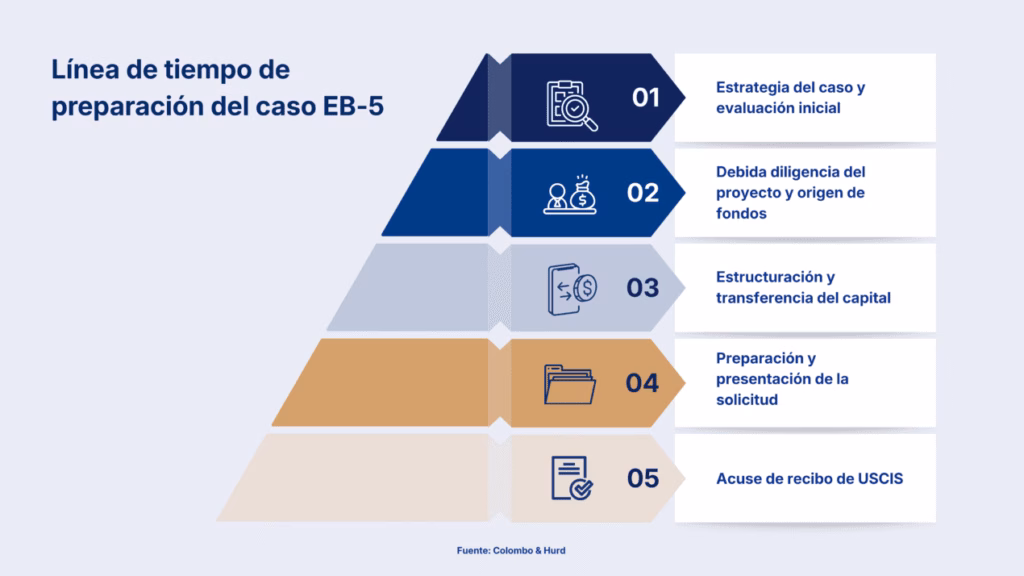 Línea de tiempo de preparación del caso EB-5

01
Estrategia del caso y evaluación inicial

02
Debida diligencia del proyecto y origen de fondos

03
Estructuración y transferencia del capital

04
Preparación y presentación de la solicitud

05
Acuse de recibo de USCIS

Fuente: Colombo & Hurd